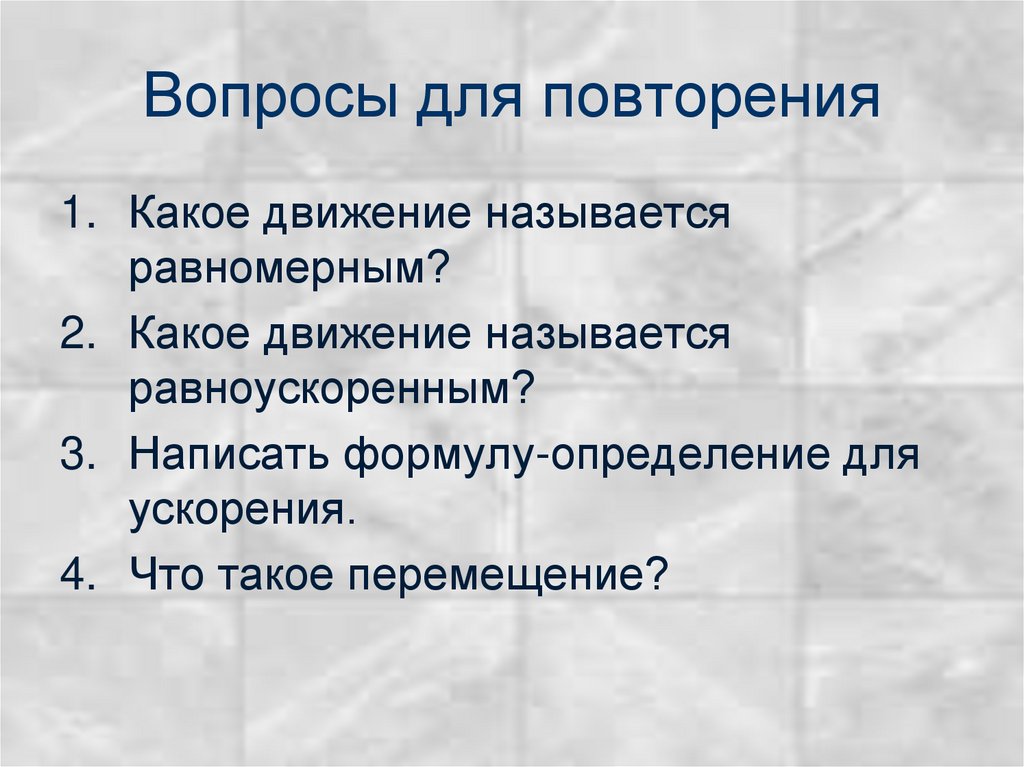 Вопросы для повторения

1. Какое движение называется равномерным?
2. Какое движение называется равноускоренным?
3. Написать формулу-определение для ускорения.
4. Что такое перемещение?